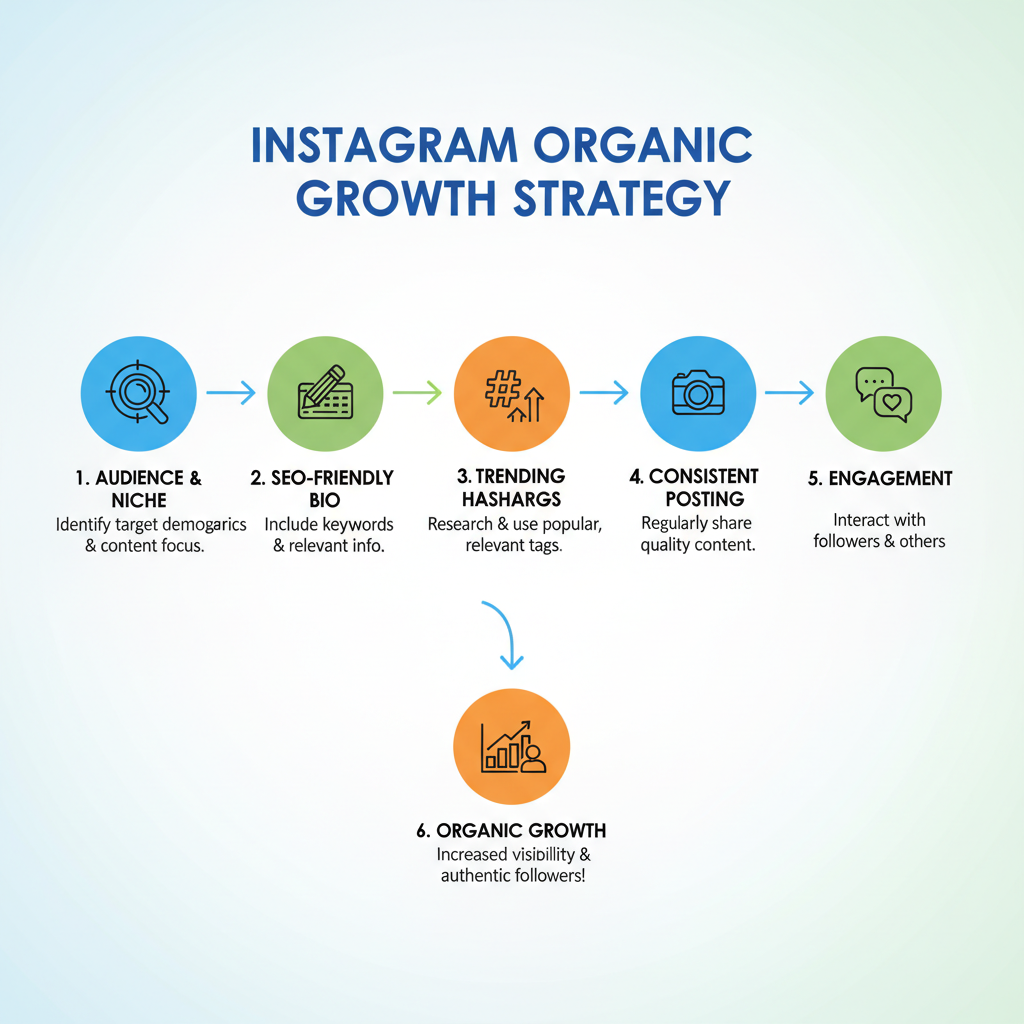 INSTAGRAM ORGANIC GROWTH STRATEGY

1. AUDIENCE & NICHE
Identify target demogarics & content focus.

2. SEO-FRIENDLY BIO
Include keywords & relevant info.

3. TRENDING HASHARGS
Research & use popular, relevant tags.

4. CONSISTENT POSTING
Regularly share quality content.

5. ENGAGEMENT
Interact with followers & others

6. ORGANIC GROWTH
Increased visibillity & authentic followers!